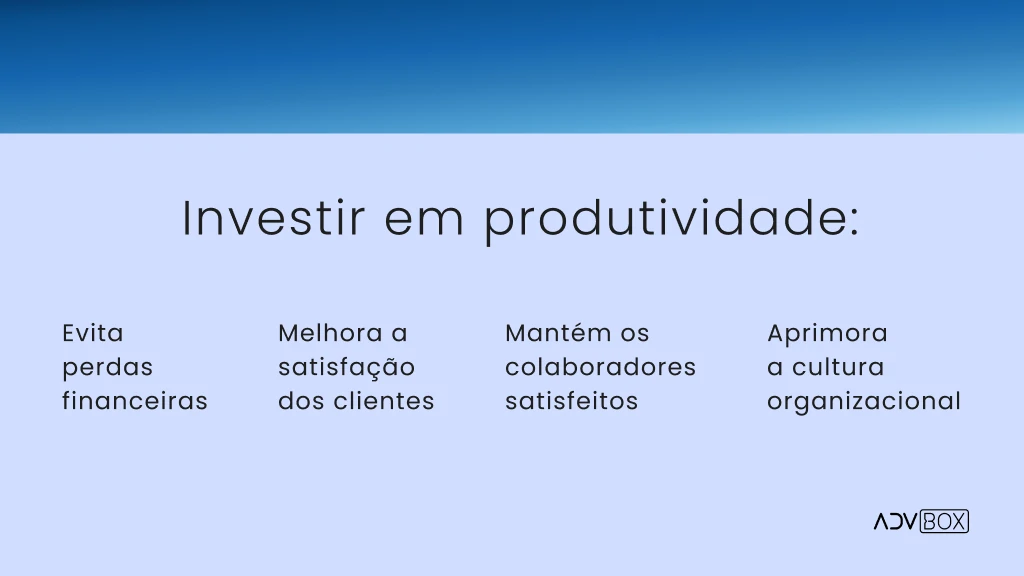 Investir em produtividade:

Evita perdas financeiras

Melhora a satisfação dos clientes

Mantém os colaboradores satisfeitos

Aprimora a cultura organizacional

ADVBOX